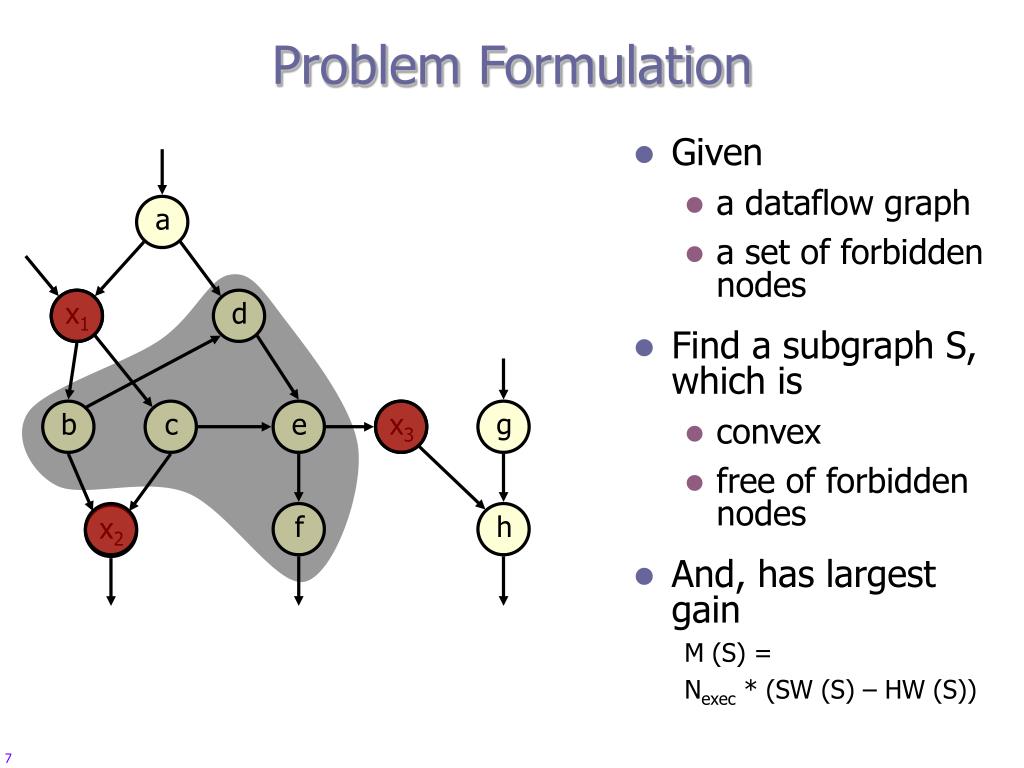 Problem Formulation

a
$x_1$
d
b
c
e
$x_3$
g
$x_2$
f
h

- Given
  - a dataflow graph
  - a set of forbidden nodes
- Find a subgraph S, which is
  - convex
  - free of forbidden nodes
- And, has largest gain

M (S) =
$N_{exec}$ * (SW (S) – HW (S))

7